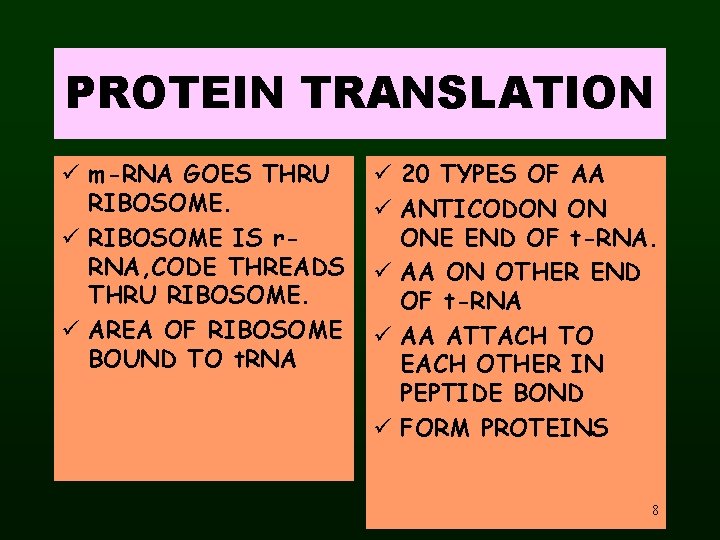 PROTEIN TRANSLATION

✓ m-RNA GOES THRU RIBOSOME.
✓ RIBOSOME IS r-RNA,CODE THREADS THRU RIBOSOME.
✓ AREA OF RIBOSOME BOUND TO tRNA

✓ 20 TYPES OF AA
✓ ANTICODON ON ONE END OF t-RNA.
✓ AA ON OTHER END OF t-RNA
✓ AA ATTACH TO EACH OTHER IN PEPTIDE BOND
✓ FORM PROTEINS

8